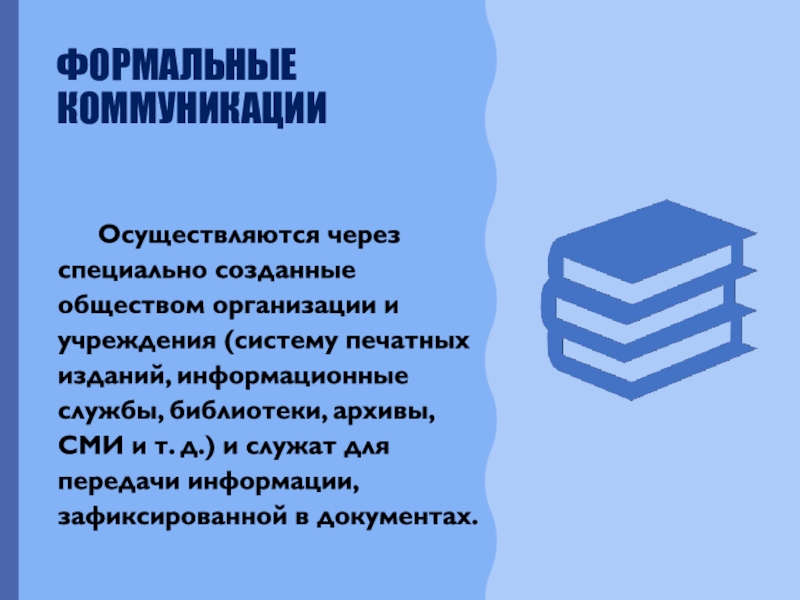 ФОРМАЛЬНЫЕ КОММУНИКАЦИИ

Осуществляются через специально созданные обществом организации и учреждения (систему печатных изданий, информационные службы, библиотеки, архивы, СМИ и т. д.) и служат для передачи информации, зафиксированной в документах.